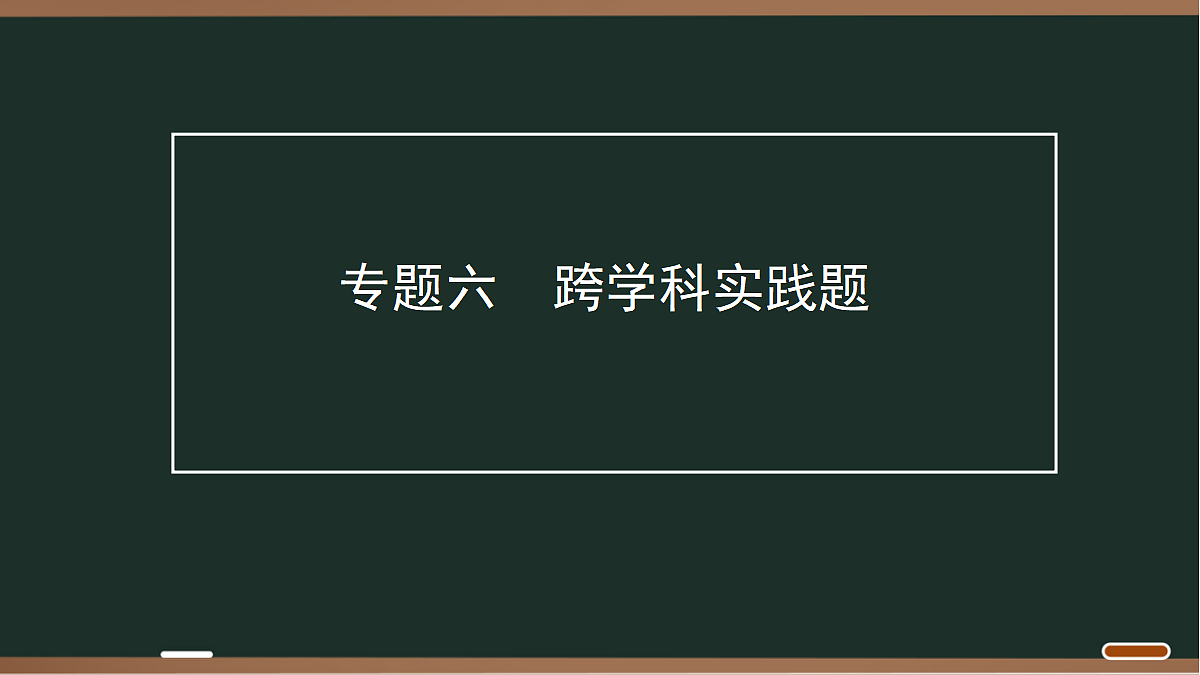 专题六　跨学科实践题